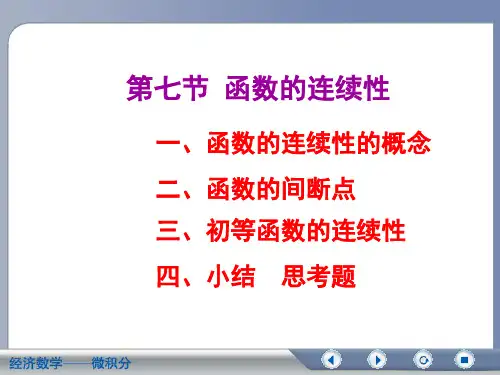 第七节 函数的连续性

一、函数的连续性的概念

二、函数的间断点

三、初等函数的连续性

四、小结 思考题

经济数学——微积分